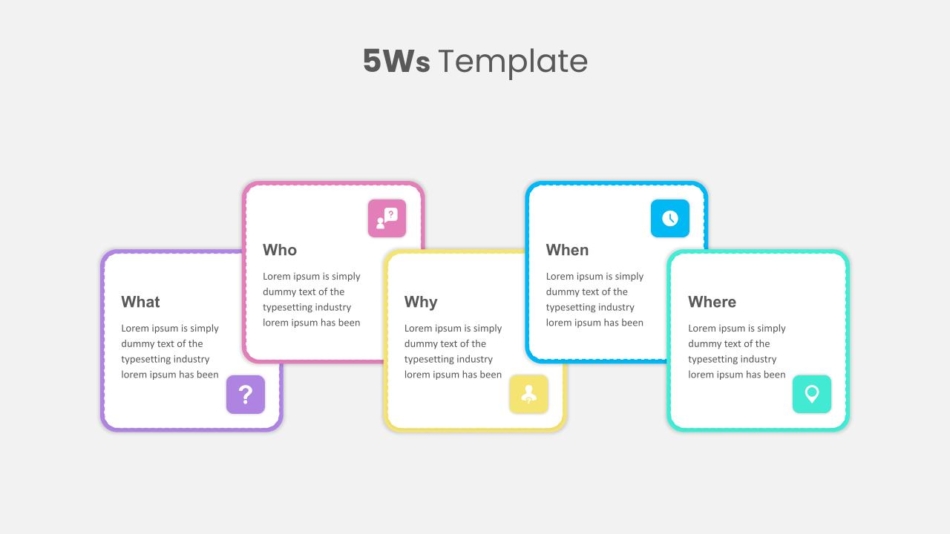 5Ws Template

What

Lorem ipsum is simply dummy text of the typesetting industry lorem ipsum has been

?

Who

Lorem ipsum is simply dummy text of the typesetting industry lorem ipsum has been

Why

Lorem ipsum is simply dummy text of the typesetting industry lorem ipsum has been

When

Lorem ipsum is simply dummy text of the typesetting industry lorem ipsum has been

Where

Lorem ipsum is simply dummy text of the typesetting industry lorem ipsum has been